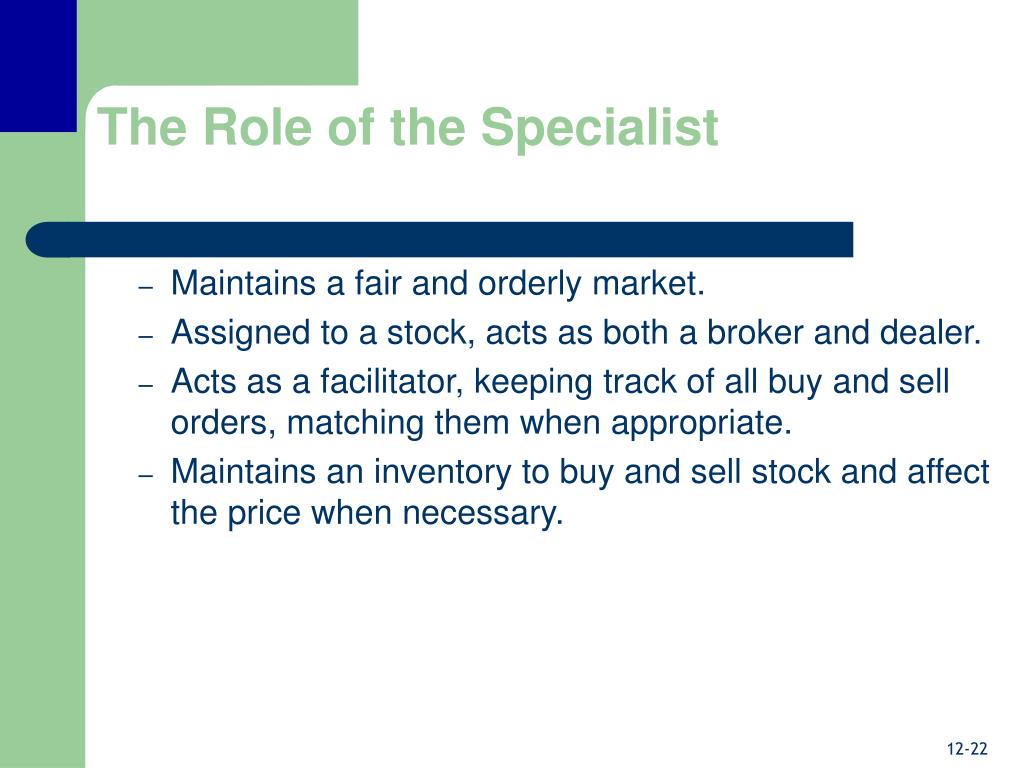 The Role of the Specialist

– Maintains a fair and orderly market.
– Assigned to a stock, acts as both a broker and dealer.
– Acts as a facilitator, keeping track of all buy and sell orders, matching them when appropriate.
– Maintains an inventory to buy and sell stock and affect the price when necessary.

12-22